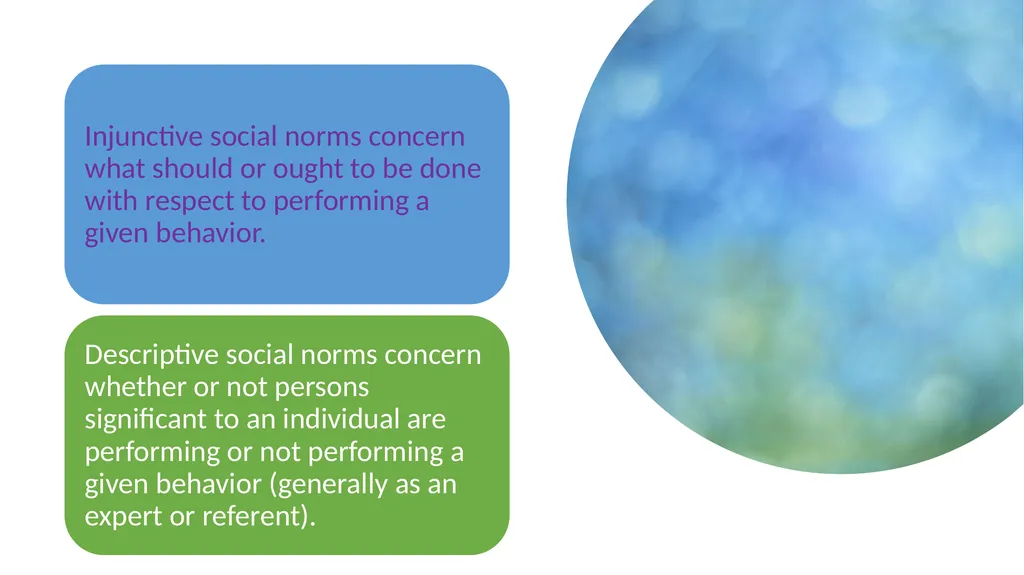 Injunctive social norms concern what should or ought to be done with respect to performing a given behavior.

Descriptive social norms concern whether or not persons significant to an individual are performing or not performing a given behavior (generally as an expert or referent).